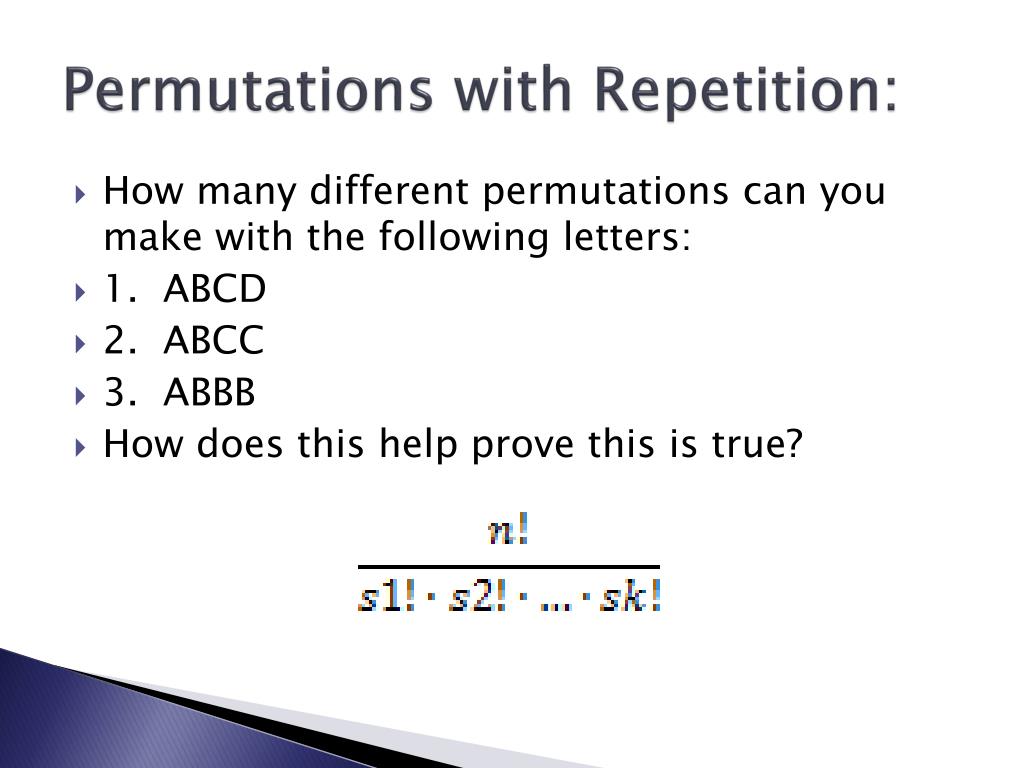 Permutations with Repetition:

How many different permutations can you make with the following letters:

1. ABCD

2. ABCC

3. ABBB

How does this help prove this is true?

$\frac{n!}{s1! \cdot s2! \cdot \ldots \cdot sk!}$